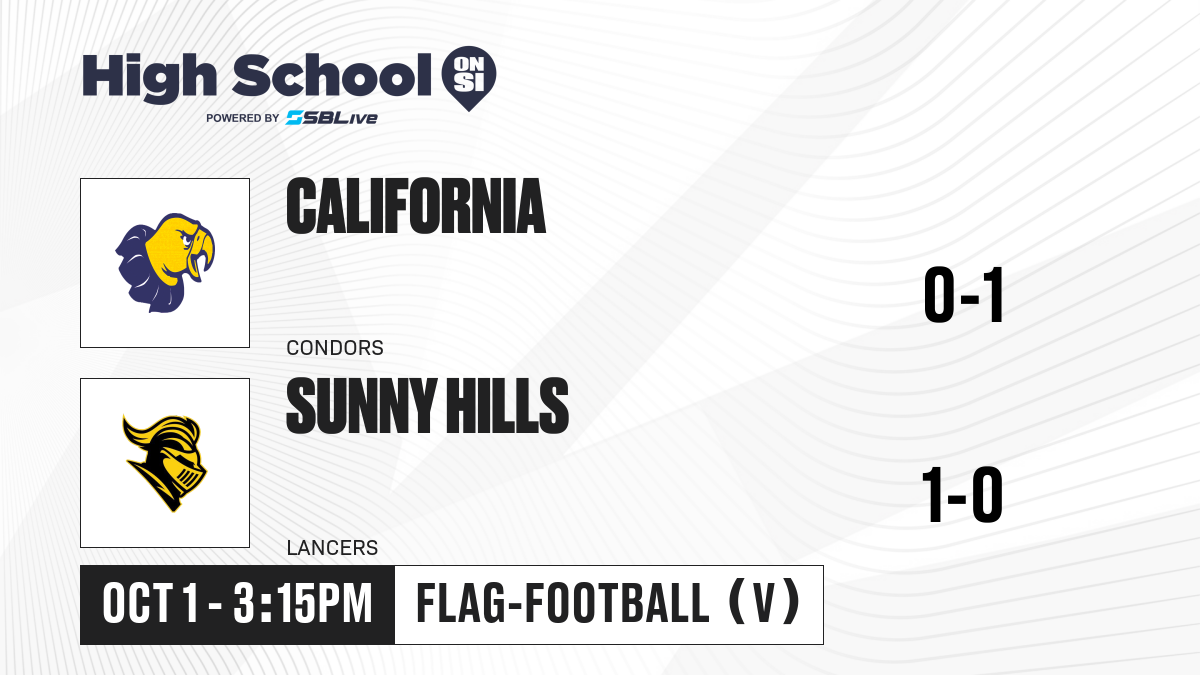 High School ON SI
POWERED BY SBLive

CALIFORNIA
CONDORS
0-1

SUNNY HILLS
LANCERS
1-0

OCT 1 - 3:15PM
FLAG-FOOTBALL (V)